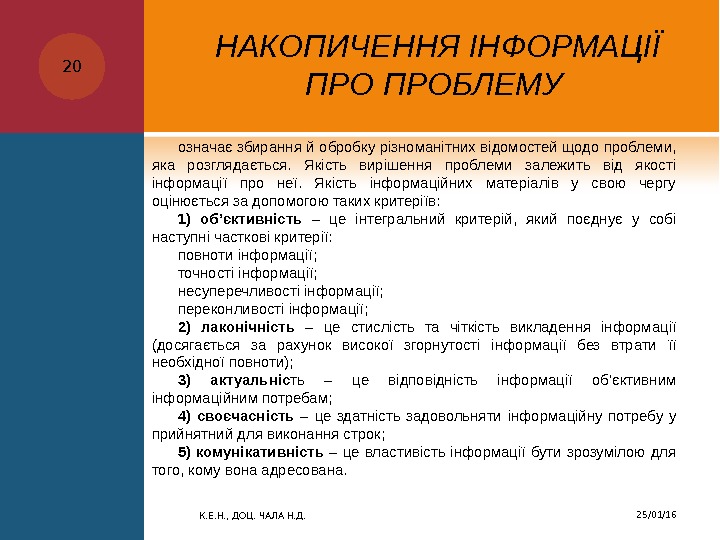 20

НАКОПИЧЕННЯ ІНФОРМАЦІЇ ПРО ПРОБЛЕМУ

означає збирання й обробку різноманітних відомостей щодо проблеми, яка розглядається. Якість вирішення проблеми залежить від якості інформації про неї. Якість інформаційних матеріалів у свою чергу оцінюється за допомогою таких критеріїв:

1) об'єктивність – це інтегральний критерій, який поєднує у собі наступні часткові критерії:

повноти інформації;

точності інформації;

несуперечливості інформації;

переконливості інформації;

2) лаконічність – це стислість та чіткість викладення інформації (досягається за рахунок високої згорнутості інформації без втрати її необхідної повноти);

3) актуальність – це відповідність інформації об'єктивним інформаційним потребам;

4) своєчасність – це здатність задовольняти інформаційну потребу у прийнятний для виконання строк;

5) комунікативність – це властивість інформації бути зрозумілою для того, кому вона адресована.

К.Е.Н., ДОЦ. ЧАЛА Н.Д.

25/01/16